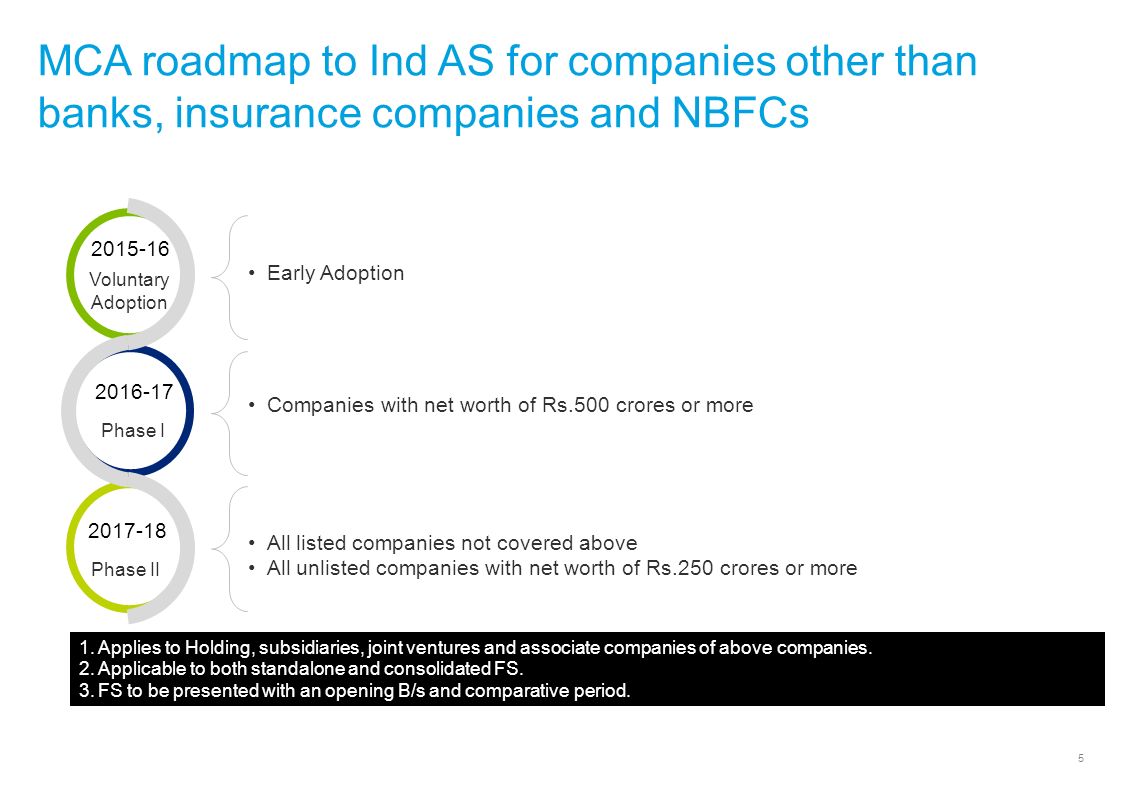 MCA roadmap to Ind AS for companies other than banks, insurance companies and NBFCs

2015-16
Voluntary Adoption

• Early Adoption

2016-17
Phase I

• Companies with net worth of Rs.500 crores or more

2017-18
Phase II

• All listed companies not covered above
• All unlisted companies with net worth of Rs.250 crores or more

1. Applies to Holding, subsidiaries, joint ventures and associate companies of above companies.
2. Applicable to both standalone and consolidated FS.
3. FS to be presented with an opening B/s and comparative period.

5